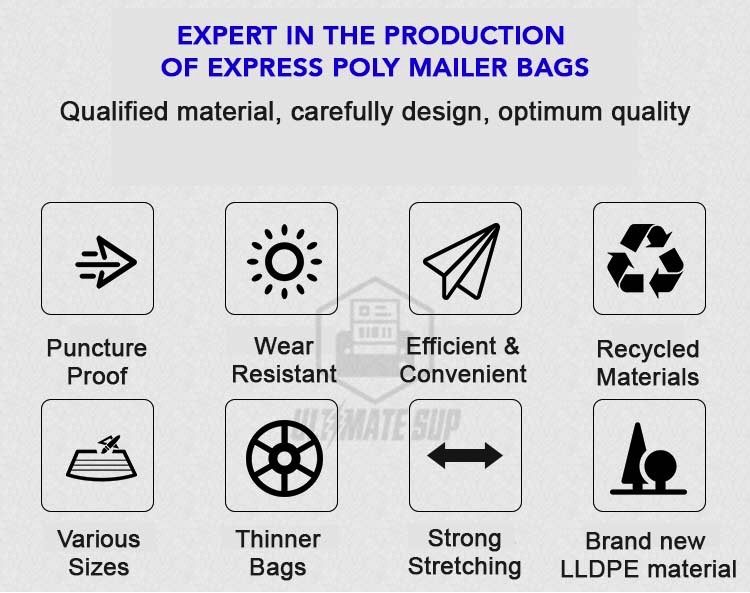 EXPERT IN THE PRODUCTION OF EXPRESS POLY MAILER BAGS

Qualified material, carefully design, optimum quality

Puncture Proof

Wear Resistant

Efficient & Convenient

Recycled Materials

ULTIMATE SUP

Various Sizes

Thinner Bags

Strong Stretching

Brand new LLDPE material